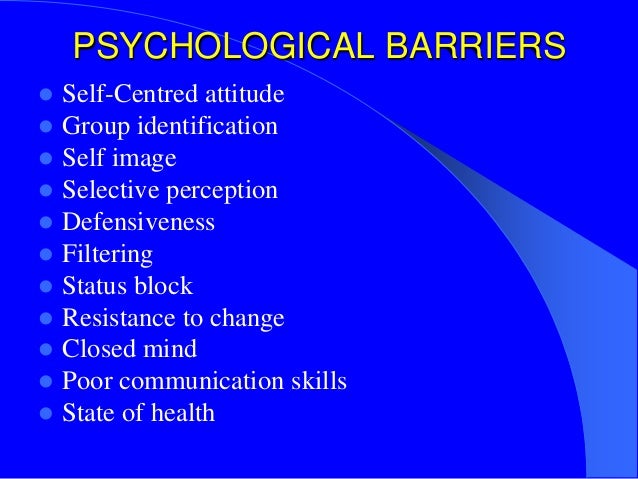 PSYCHOLOGICAL BARRIERS

- Self-Centred attitude
- Group identification
- Self image
- Selective perception
- Defensiveness
- Filtering
- Status block
- Resistance to change
- Closed mind
- Poor communication skills
- State of health